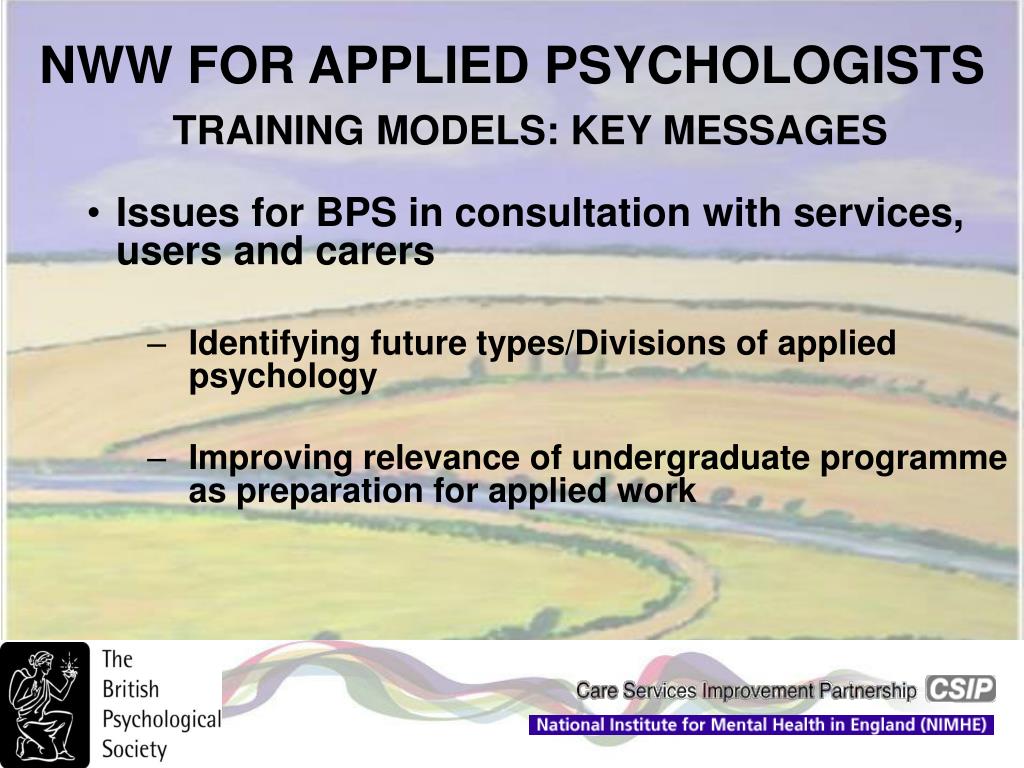 NWW FOR APPLIED PSYCHOLOGISTS

TRAINING MODELS: KEY MESSAGES

• Issues for BPS in consultation with services, users and carers

– Identifying future types/Divisions of applied psychology

– Improving relevance of undergraduate programme as preparation for applied work

The British Psychological Society

Care Services Improvement Partnership CSIP

National Institute for Mental Health in England (NIMHE)